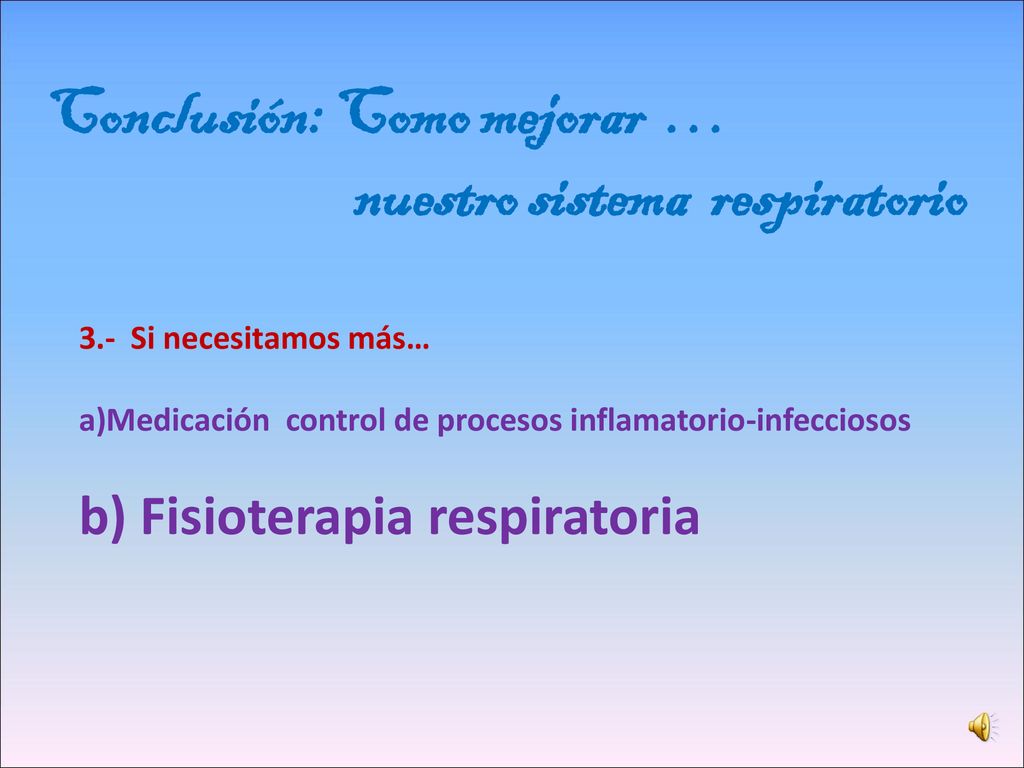 Conclusión: Como mejorar …
nuestro sistema respiratorio

3.- Si necesitamos más…

a)Medicación control de procesos inflamatorio-infecciosos

b) Fisioterapia respiratoria